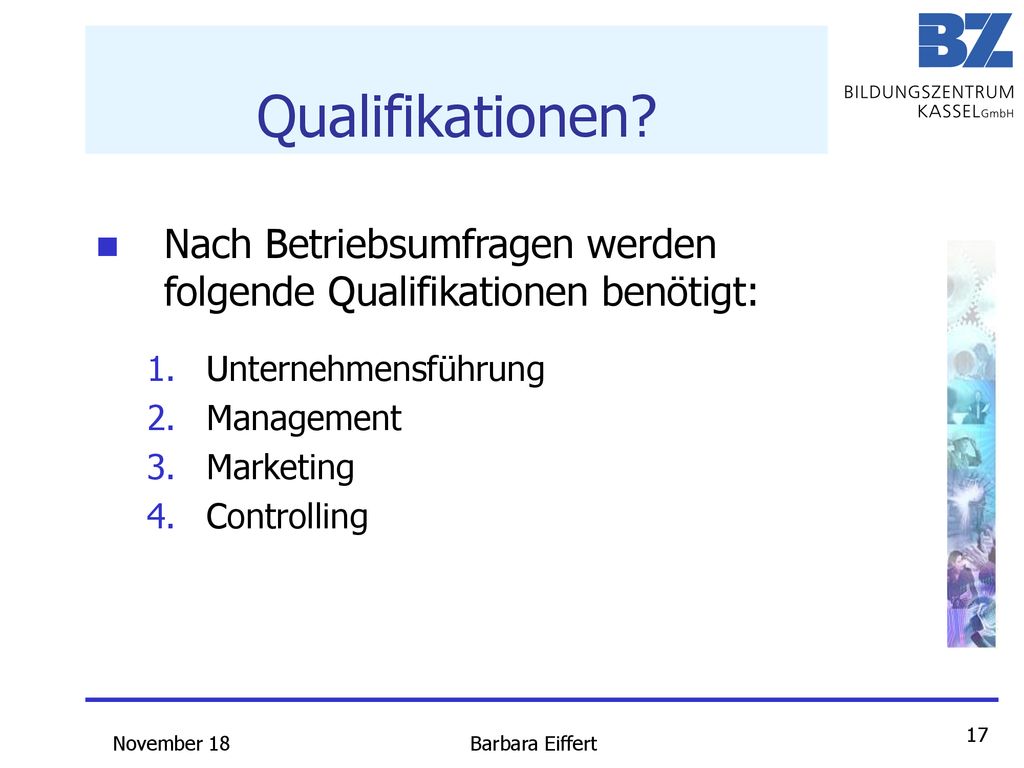 Qualifikationen?

BZ
BILDUNGSZENTRUM
KASSELGmbH

Nach Betriebsumfragen werden folgende Qualifikationen benötigt:

1. Unternehmensführung
2. Management
3. Marketing
4. Controlling

November 18
Barbara Eiffert
17